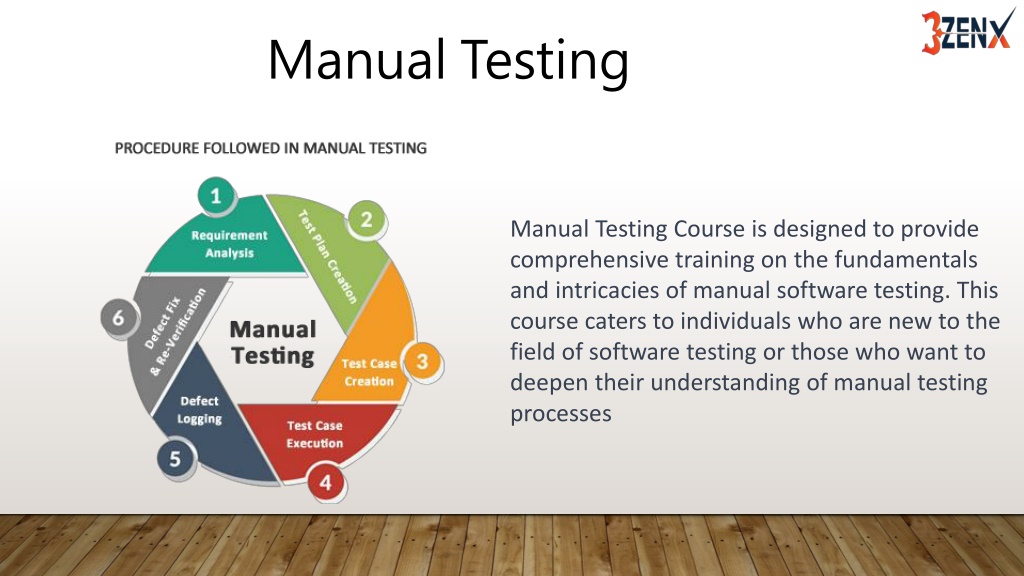 3ZENX

Manual Testing

PROCEDURE FOLLOWED IN MANUAL TESTING

1
Requirement Analysis

2
Test Plan Creation

3
Test Case Creation

4
Test Case Execution

5
Defect Logging

6
Defect Fix & Re-Verification

Manual Testing

Manual Testing Course is designed to provide comprehensive training on the fundamentals and intricacies of manual software testing. This course caters to individuals who are new to the field of software testing or those who want to deepen their understanding of manual testing processes